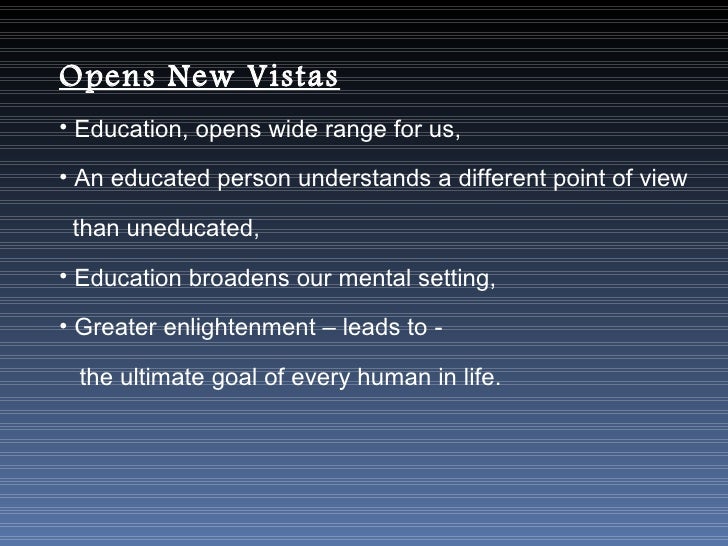 Opens New Vistas

• Education, opens wide range for us,

• An educated person understands a different point of view than uneducated,

• Education broadens our mental setting,

• Greater enlightenment – leads to - the ultimate goal of every human in life.